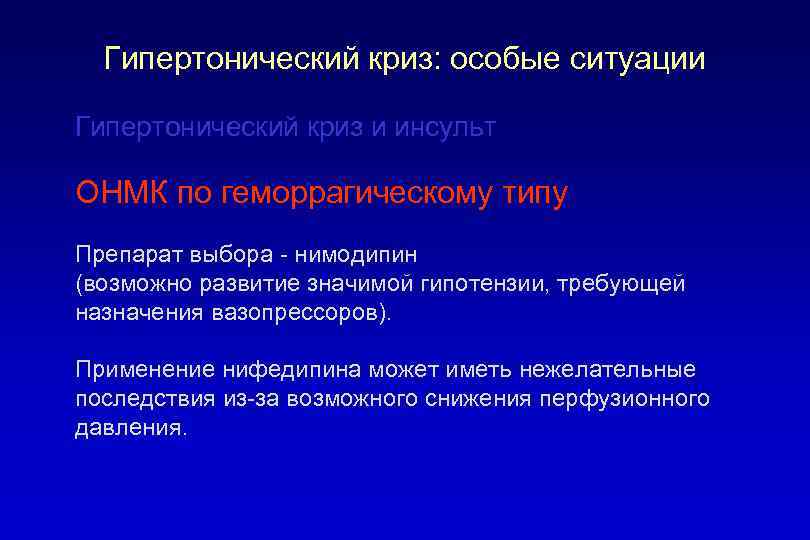 Гипертонический криз: особые ситуации

Гипертонический криз и инсульт

ОНМК по геморрагическому типу

Препарат выбора - нимодипин
(возможно развитие значимой гипотензии, требующей назначения вазопрессоров).

Применение нифедипина может иметь нежелательные последствия из-за возможного снижения перфузионного давления.